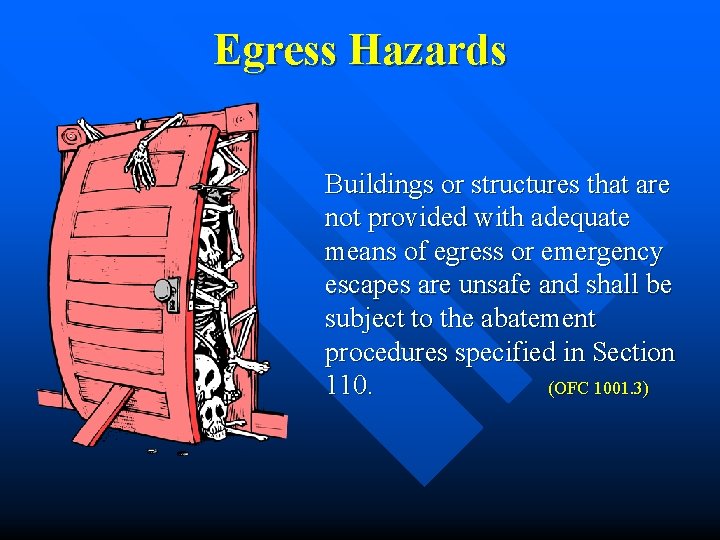 Egress Hazards

Buildings or structures that are not provided with adequate means of egress or emergency escapes are unsafe and shall be subject to the abatement procedures specified in Section 110. (OFC 1001.3)